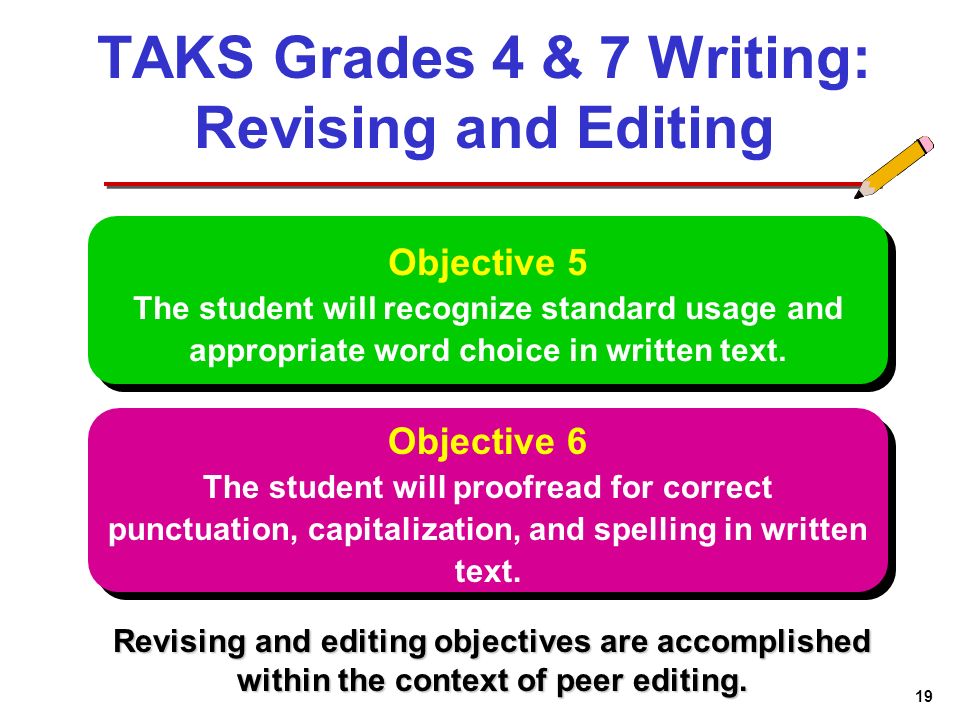 TAKS Grades 4 & 7 Writing: Revising and Editing

Objective 5
The student will recognize standard usage and appropriate word choice in written text.

Objective 6
The student will proofread for correct punctuation, capitalization, and spelling in written text.

Revising and editing objectives are accomplished within the context of peer editing.

19